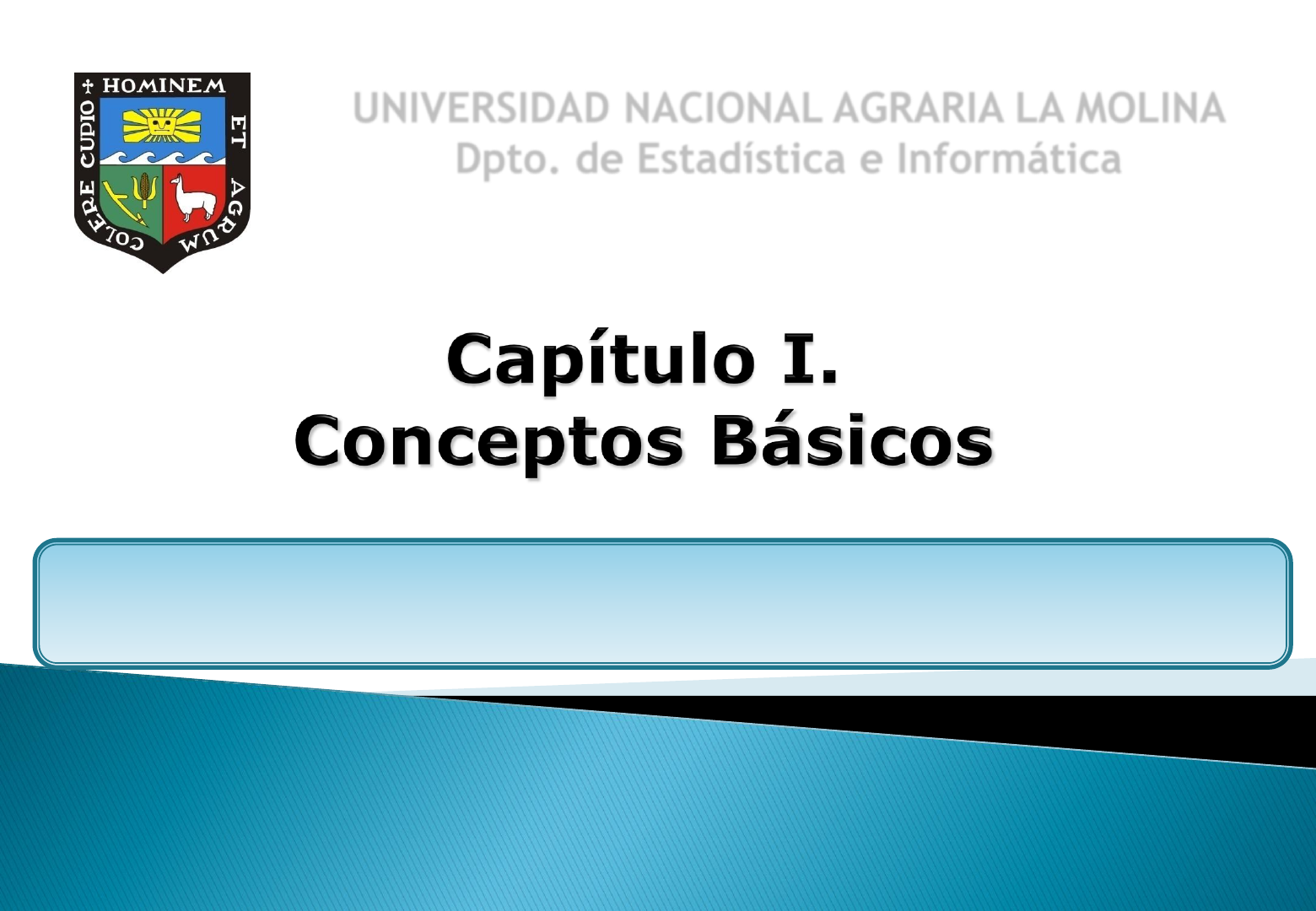 HOMINEM ET AGRUM COLERE CUPIO

UNIVERSIDAD NACIONAL AGRARIA LA MOLINA
Dpto. de Estadística e Informática

Capítulo I.
Conceptos Básicos